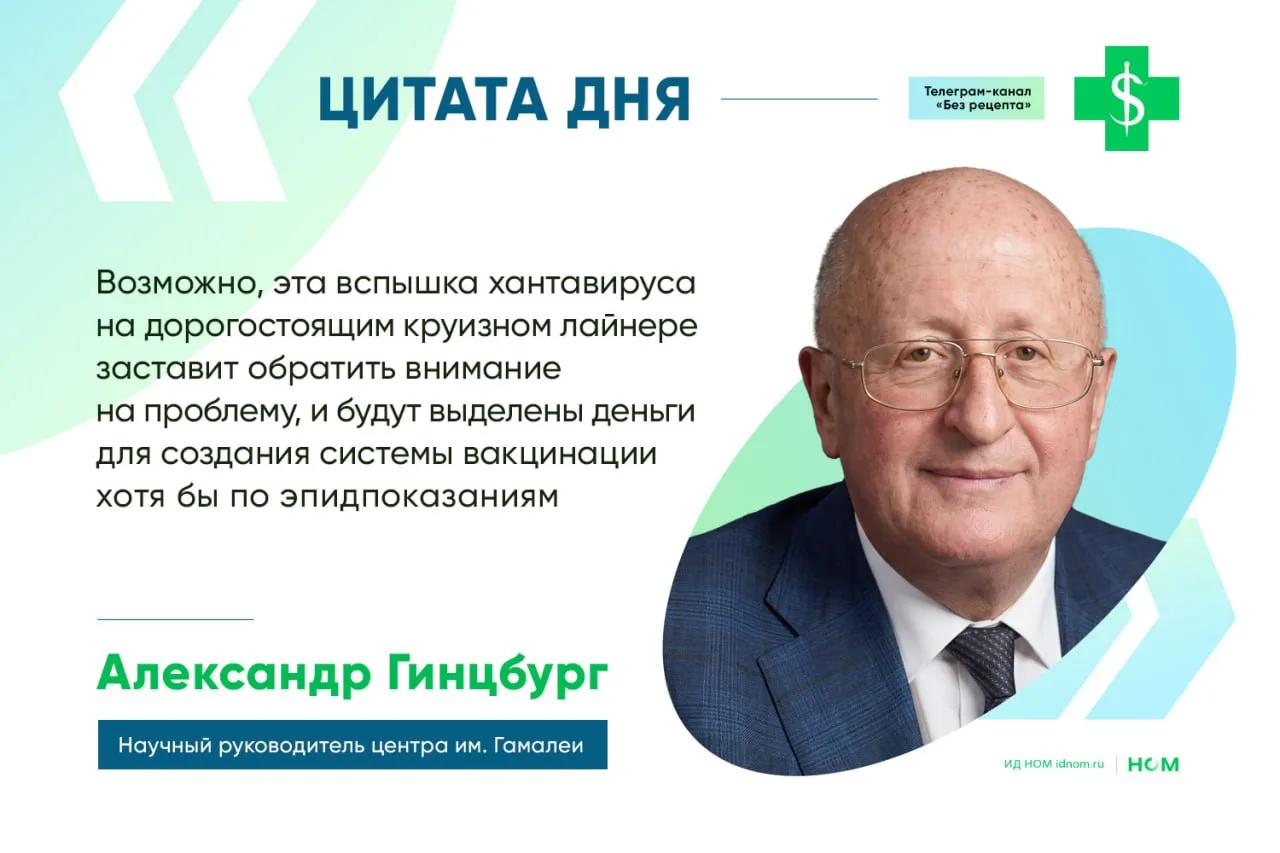 ЦИТАТА ДНЯ

Телеграм-канал «Без рецепта»

$

Возможно, эта вспышка хантавируса на дорогостоящим круизном лайнере заставит обратить внимание на проблему, и будут выделены деньги для создания системы вакцинации хотя бы по эпидпоказаниям

Александр Гинцбург

Научный руководитель центра им. Гамалеи

ИД НОМ idnom.ru | НОМ